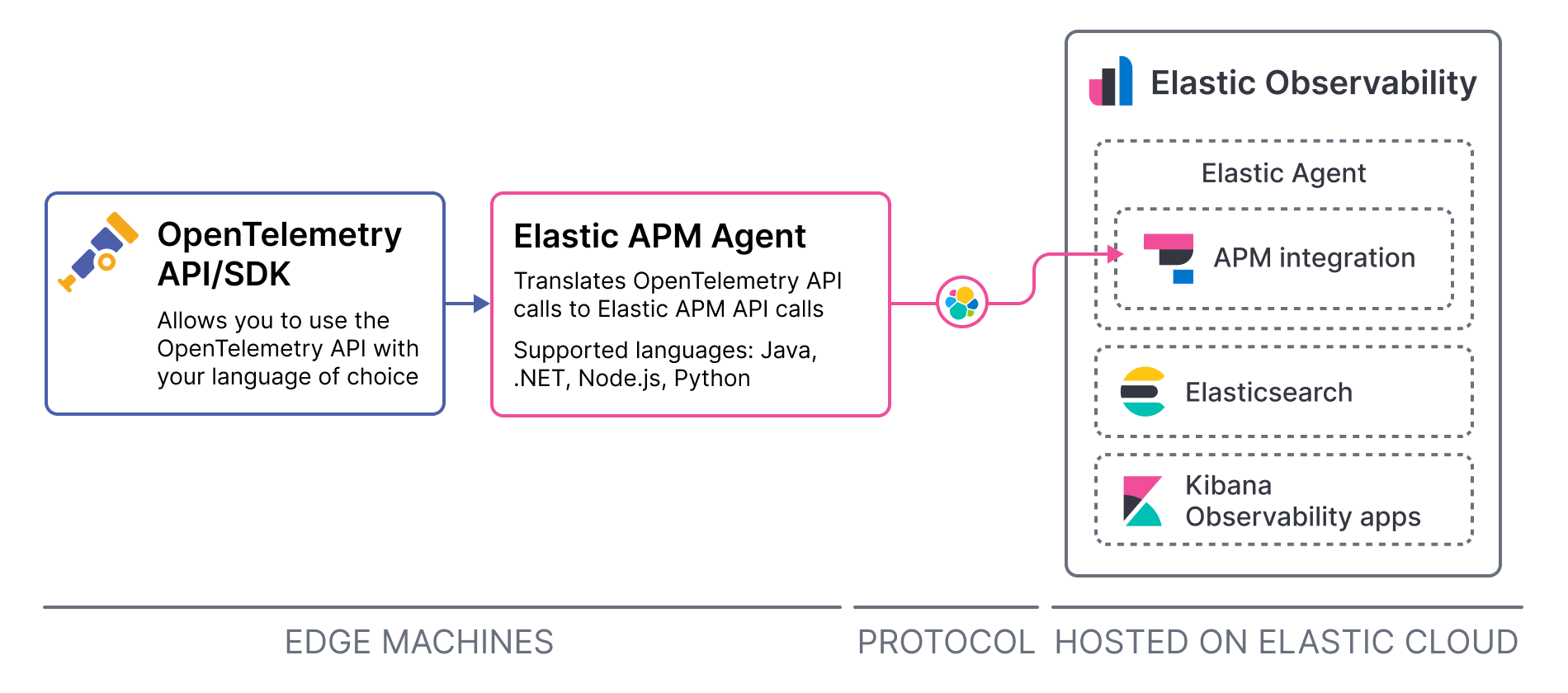 OpenTelemetry API/SDK

Allows you to use the OpenTelemetry API with your language of choice

Elastic APM Agent

Translates OpenTelemetry API calls to Elastic APM API calls

Supported languages: Java, .NET, Node.js, Python

Elastic Observability

Elastic Agent

APM integration

Elasticsearch

Kibana Observability apps

EDGE MACHINES

PROTOCOL

HOSTED ON ELASTIC CLOUD